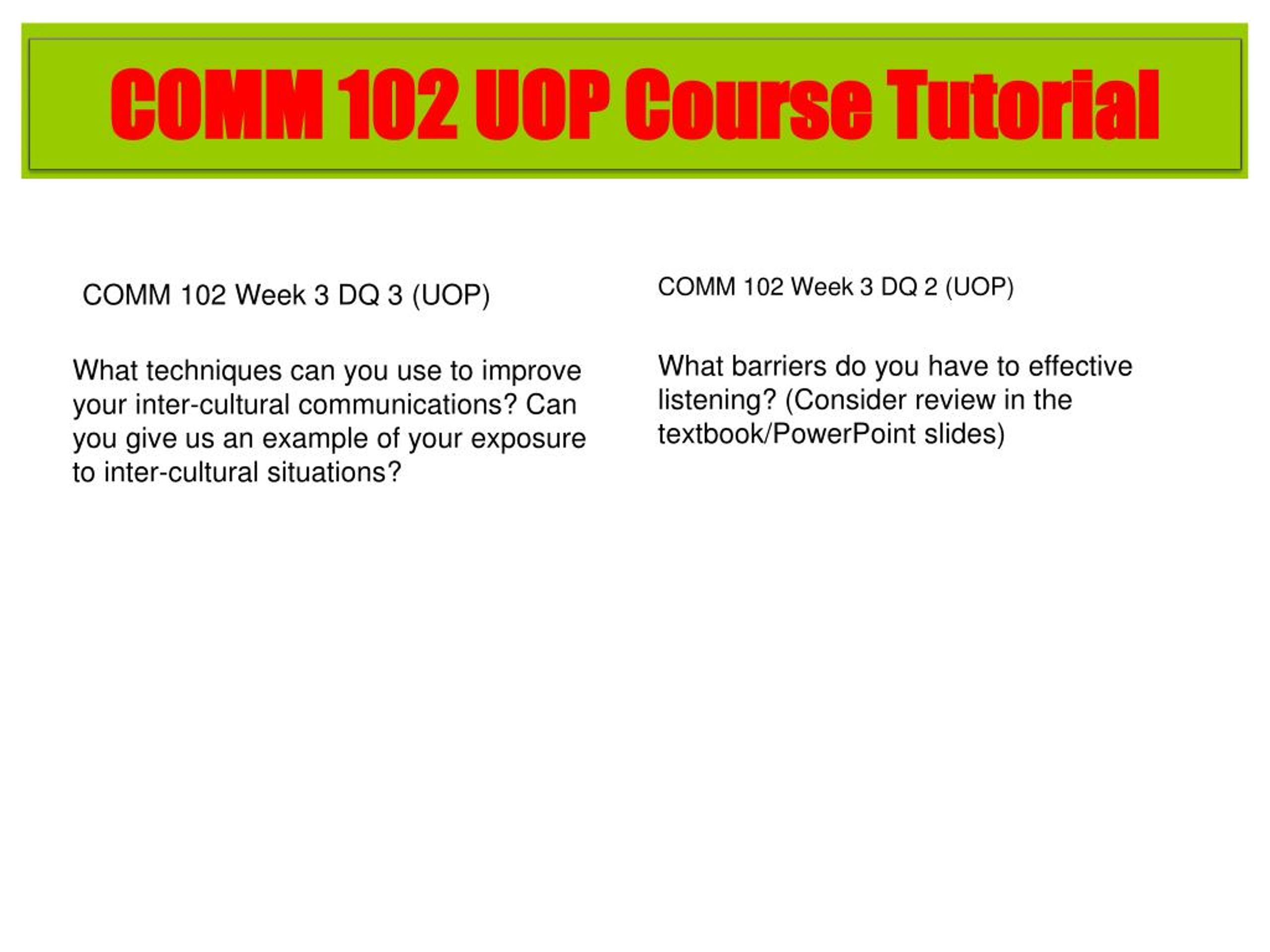 COMM 102 UOP Course Tutorial

COMM 102 Week 3 DQ 3 (UOP)

What techniques can you use to improve your inter-cultural communications? Can you give us an example of your exposure to inter-cultural situations?

COMM 102 Week 3 DQ 2 (UOP)

What barriers do you have to effective listening? (Consider review in the textbook/PowerPoint slides)